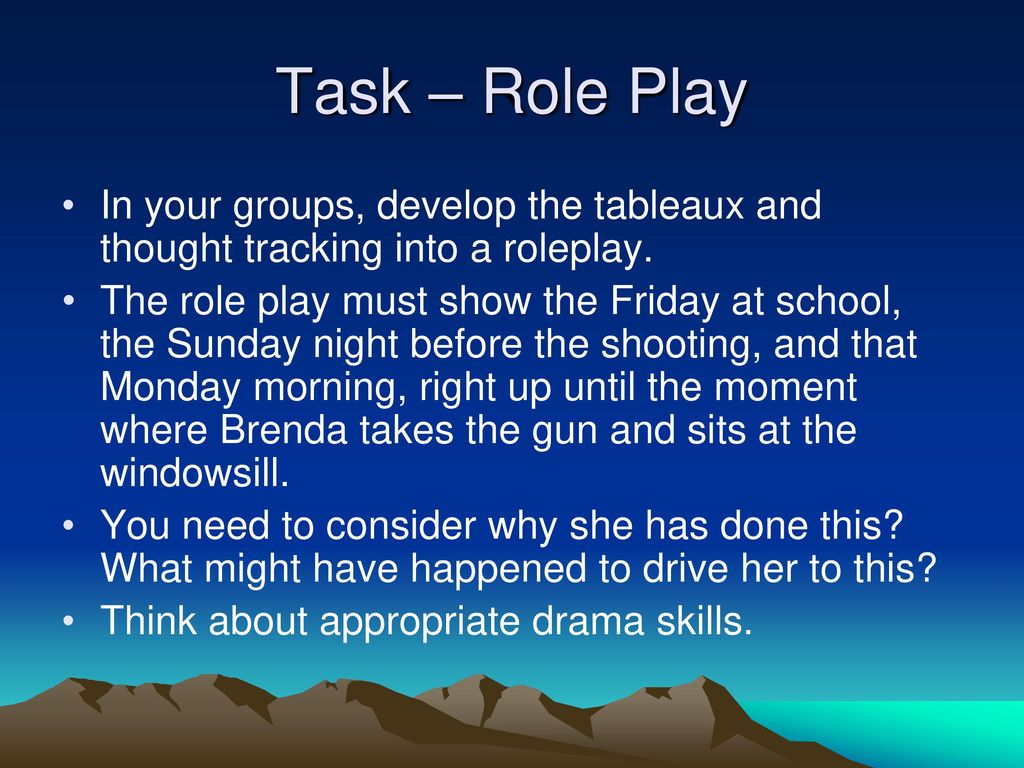 Task – Role Play

• In your groups, develop the tableaux and thought tracking into a roleplay.
• The role play must show the Friday at school, the Sunday night before the shooting, and that Monday morning, right up until the moment where Brenda takes the gun and sits at the windowsill.
• You need to consider why she has done this? What might have happened to drive her to this?
• Think about appropriate drama skills.